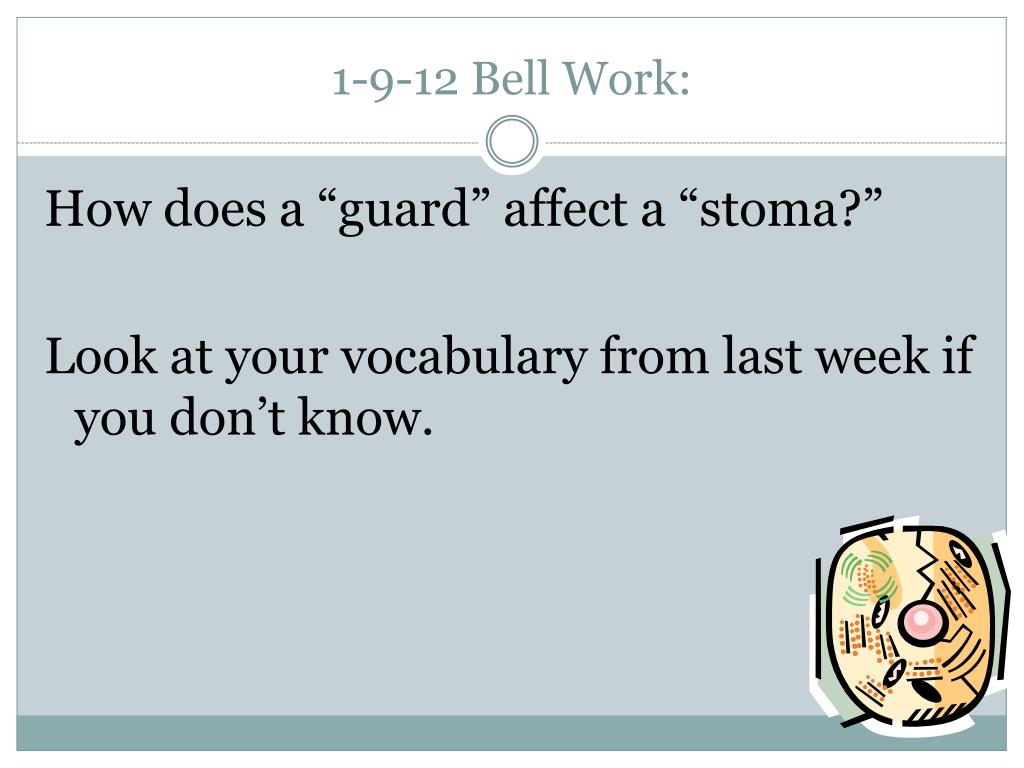 1-9-12 Bell Work:

How does a “guard” affect a “stoma?”

Look at your vocabulary from last week if you don’t know.